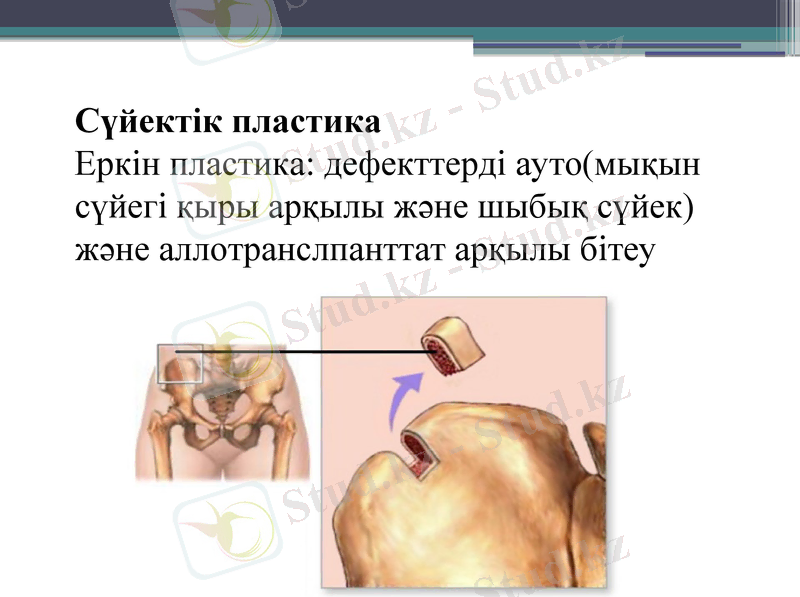 Сүйектік пластика
Еркін пластика: дефекттерді ауто(мықын сүйегі қыры арқылы және шыбық сүйек) және аллотранслпанттат арқылы бітеу

Stud.kz - Stud.kz